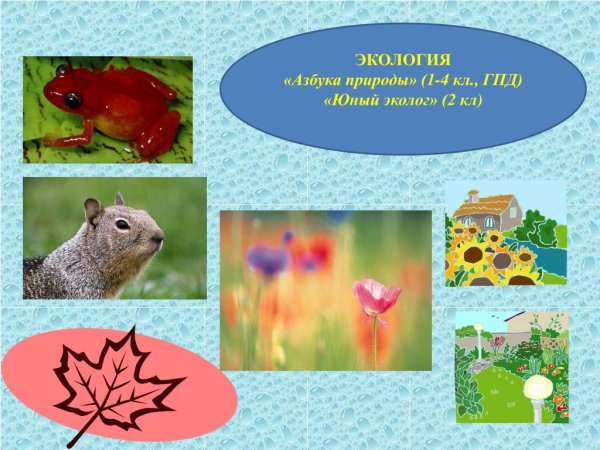 ЭКОЛОГИЯ
«Азбука природы» (1-4 кл., ГПД)
«Юный эколог» (2 кл)